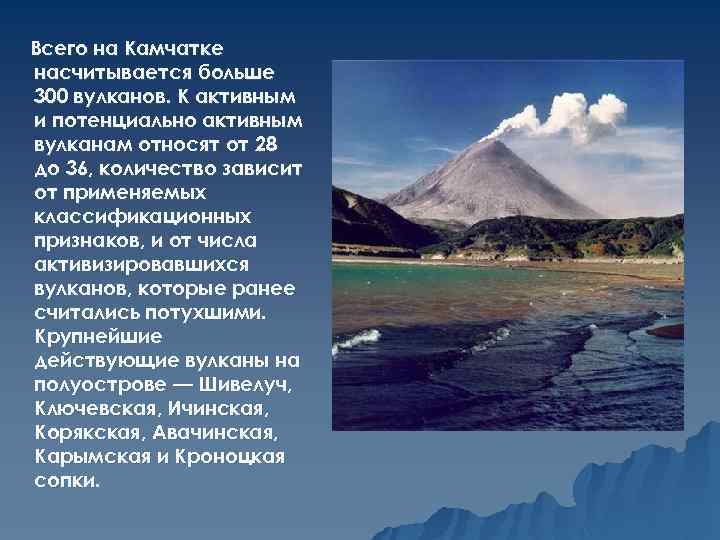 Всего на Камчатке насчитывается больше 300 вулканов. К активным и потенциально активным вулканам относят от 28 до 36, количество зависит от применяемых классификационных признаков, и от числа активизировавшихся вулканов, которые ранее считались потухшими. Крупнейшие действующие вулканы на полуострове — Шивелуч, Ключевская, Ичинская, Корякская, Авачинская, Карымская и Кроноцкая сопки.